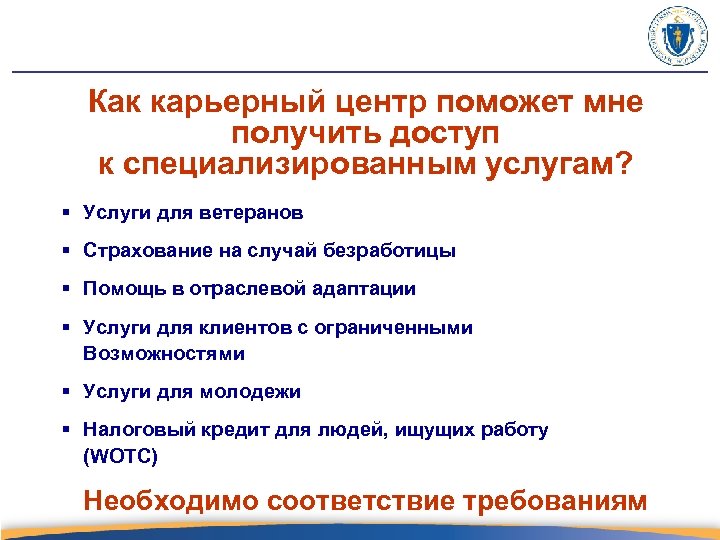 Как карьерный центр поможет мне получить доступ к специализированным услугам?

▪ Услуги для ветеранов

▪ Страхование на случай безработицы

▪ Помощь в отраслевой адаптации

▪ Услуги для клиентов с ограниченными Возможностями

▪ Услуги для молодежи

▪ Налоговый кредит для людей, ищущих работу (WOTC)

Необходимо соответствие требованиям